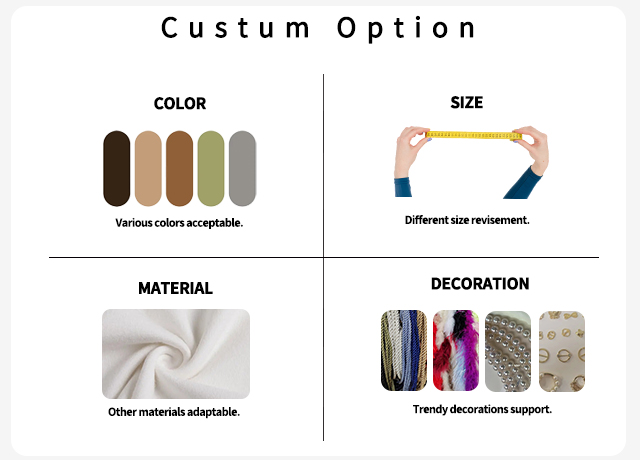 Custum Option

COLOR

Various colors acceptable.

SIZE

Different size revisement.

MATERIAL

Other materials adaptable.

DECORATION

Trendy decorations support.